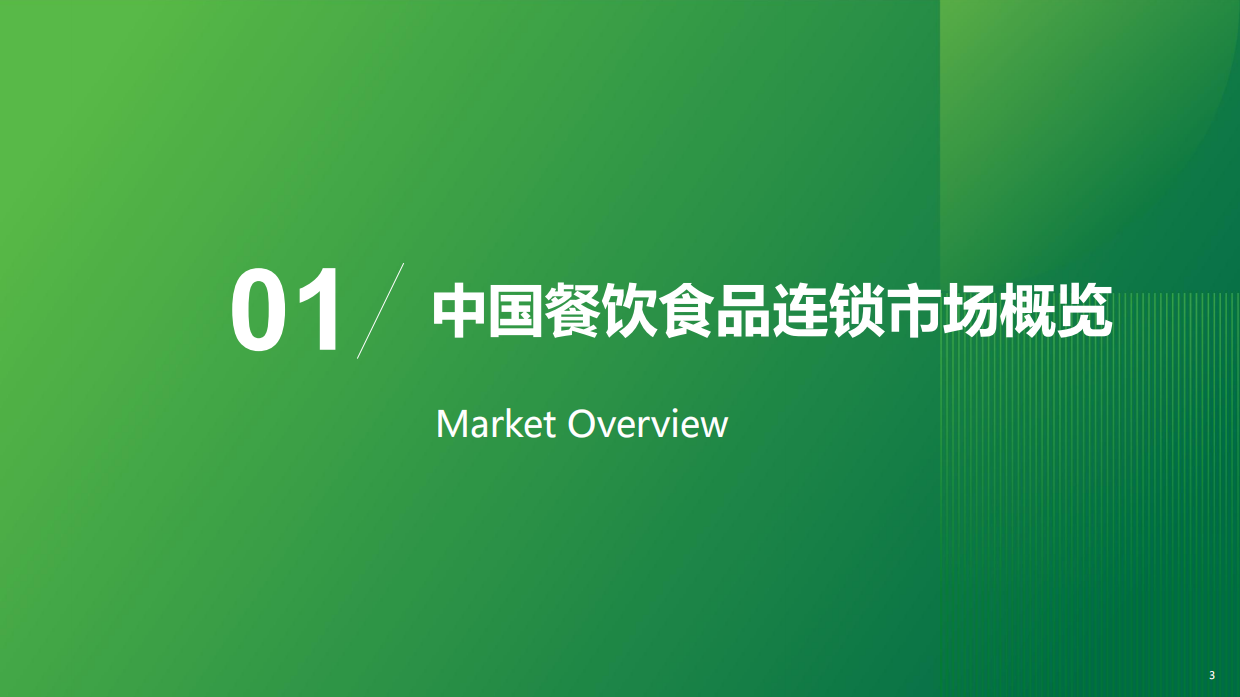 01 中国餐饮食品连锁市场概览

Market Overview

3